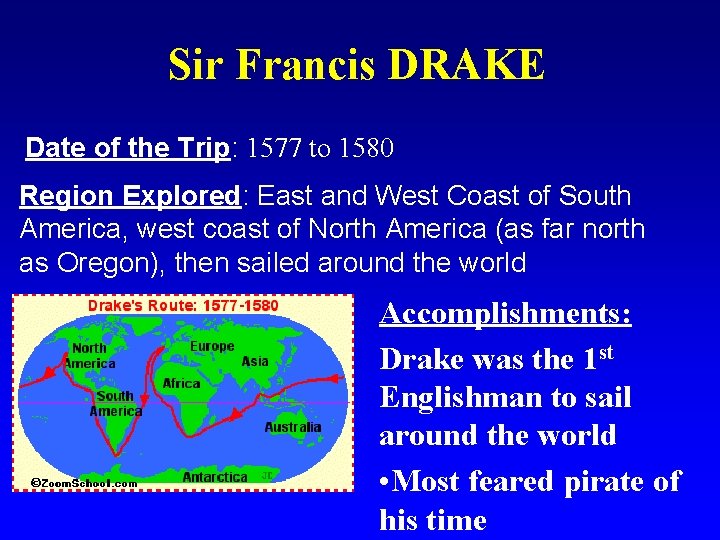 Sir Francis DRAKE

Date of the Trip: 1577 to 1580

Region Explored: East and West Coast of South America, west coast of North America (as far north as Oregon), then sailed around the world

Drake's Route: 1577-1580

North America

Europe

Asia

Africa

South America

Australia

Antarctica

©ZoomSchool.com

Accomplishments:

Drake was the 1$^{st}$ Englishman to sail around the world

•Most feared pirate of his time